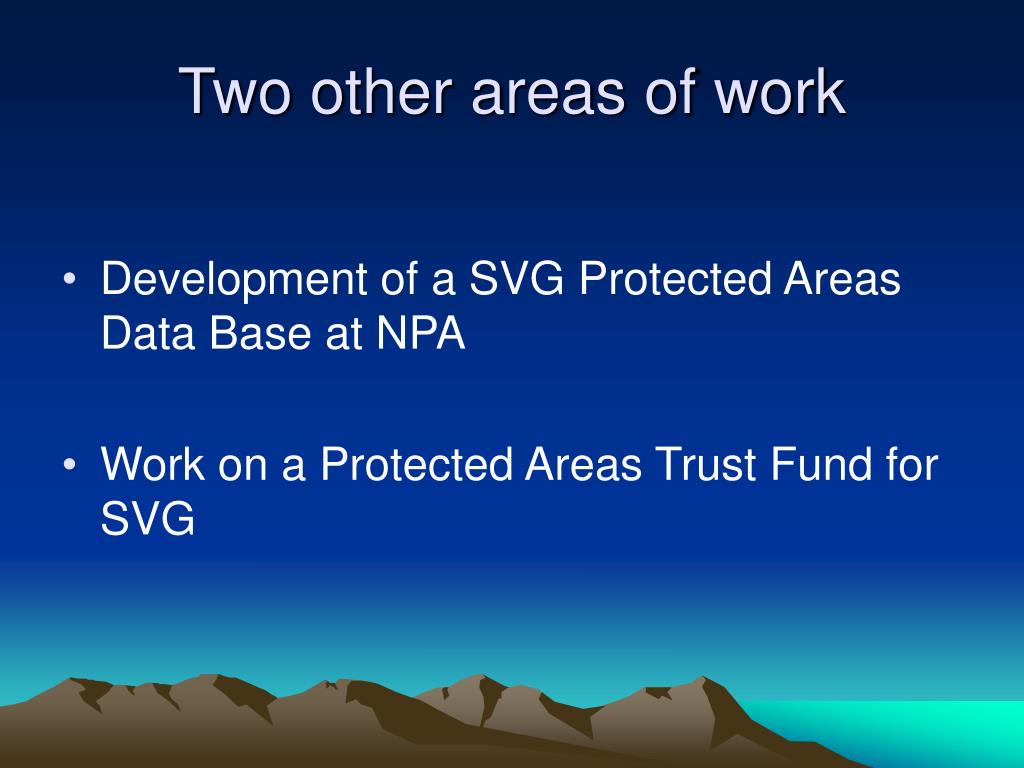 Two other areas of work

• Development of a SVG Protected Areas Data Base at NPA

• Work on a Protected Areas Trust Fund for SVG